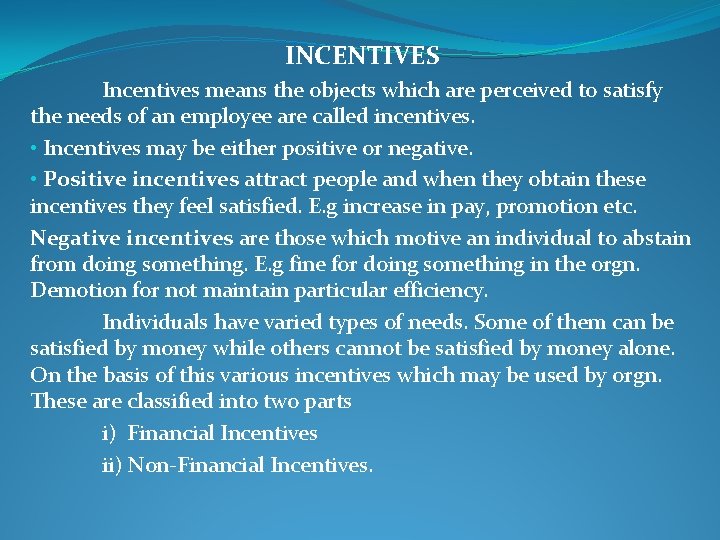 INCENTIVES

Incentives means the objects which are perceived to satisfy the needs of an employee are called incentives.

• Incentives may be either positive or negative.

• Positive incentives attract people and when they obtain these incentives they feel satisfied. E.g increase in pay, promotion etc.

Negative incentives are those which motive an individual to abstain from doing something. E.g fine for doing something in the orgn. Demotion for not maintain particular efficiency.

Individuals have varied types of needs. Some of them can be satisfied by money while others cannot be satisfied by money alone. On the basis of this various incentives which may be used by orgn. These are classified into two parts

i) Financial Incentives

ii) Non-Financial Incentives.